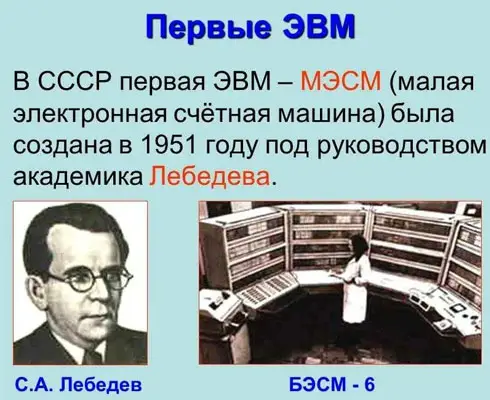 Первые ЭВМ

В СССР первая ЭВМ – МЭСМ (малая электронная счётная машина) была создана в 1951 году под руководством академика Лебедева.

С.А. Лебедев

БЭСМ - 6